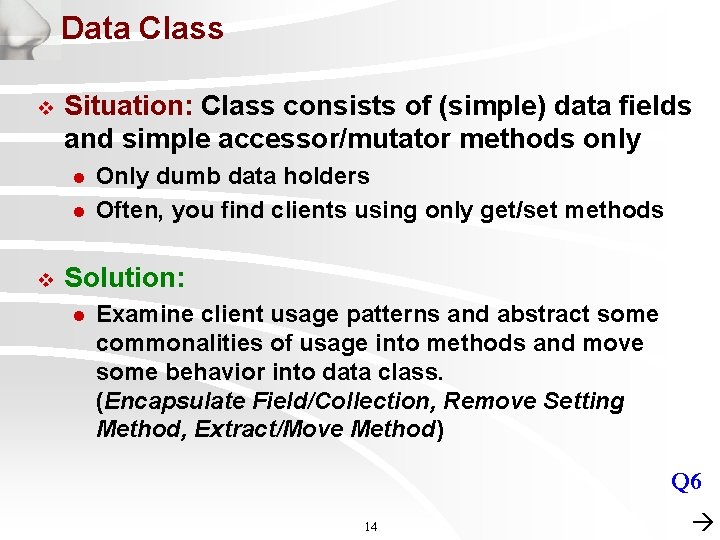 Data Class

❖ Situation: Class consists of (simple) data fields and simple accessor/mutator methods only

● Only dumb data holders
● Often, you find clients using only get/set methods

❖ Solution:

● Examine client usage patterns and abstract some commonalities of usage into methods and move some behavior into data class.
(Encapsulate Field/Collection, Remove Setting Method, Extract/Move Method)

Q6

14

→